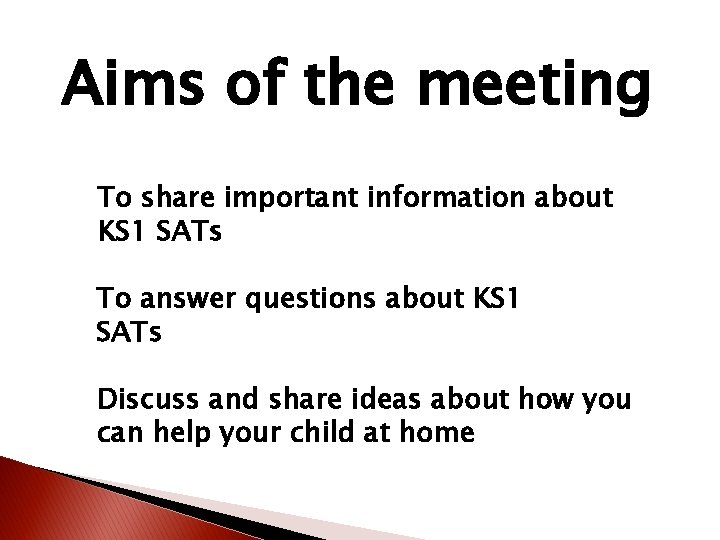 Aims of the meeting

To share important information about KS1 SATs

To answer questions about KS1 SATs

Discuss and share ideas about how you can help your child at home